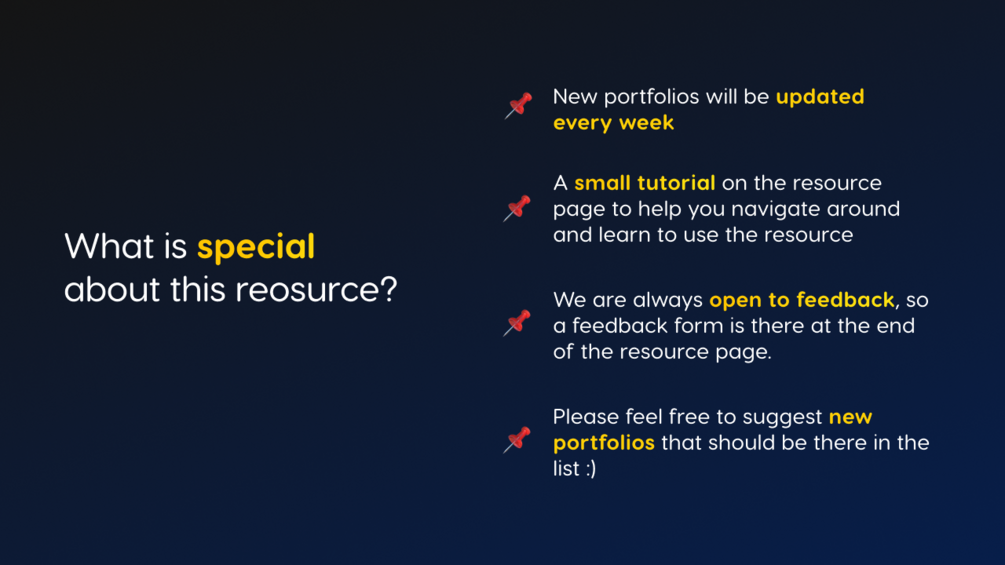 What is special about this reosurce?

📌 New portfolios will be updated every week

📌 A small tutorial on the resource page to help you navigate around and learn to use the resource

📌 We are always open to feedback, so a feedback form is there at the end of the resource page.

📌 Please feel free to suggest new portfolios that should be there in the list :)